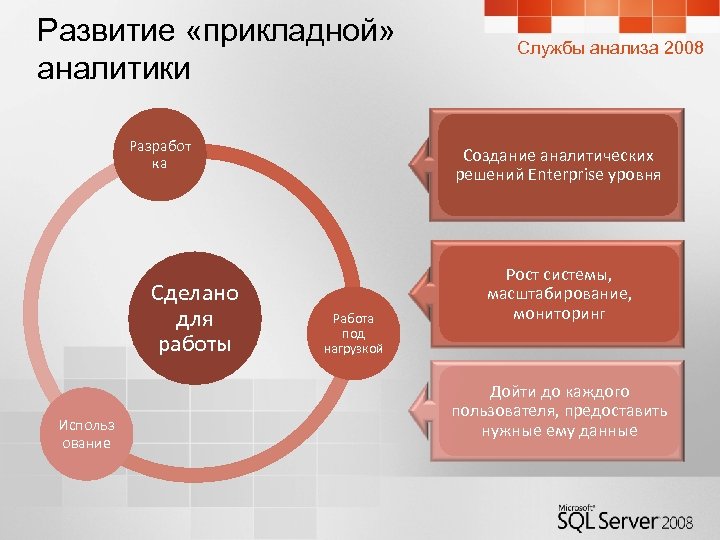 Развитие «прикладной» аналитики

Службы анализа 2008

Разработка

Сделано для работы

Работа под нагрузкой

Использование

Создание аналитических решений Enterprise уровня

Рост системы, масштабирование, мониторинг

Дойти до каждого пользователя, предоставить нужные ему данные

Microsoft SQL Server 2008